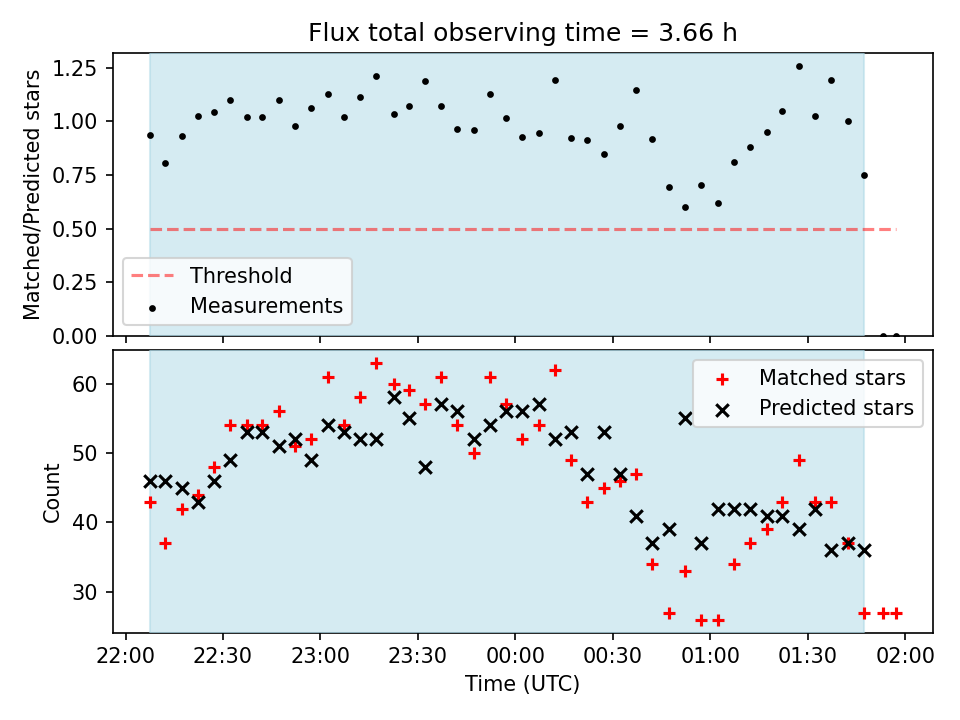 Flux total observing time = 3.66 h

Matched/Predicted stars

1.25
1.00
0.75
0.50
0.25
0.00

Threshold
Measurements

Count

60
50
40
30

Matched stars
Predicted stars

22:00 22:30 23:00 23:30 00:00 00:30 01:00 01:30 02:00

Time (UTC)